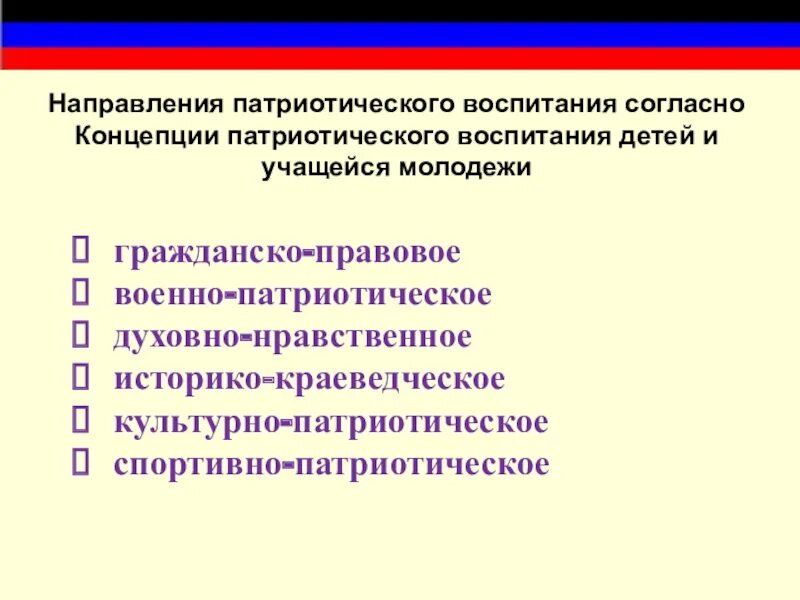 Направления патриотического воспитания согласно Концепции патриотического воспитания детей и учащейся молодежи

- гражданско-правовое
- военно-патриотическое
- духовно-нравственное
- историко-краеведческое
- культурно-патриотическое
- спортивно-патриотическое